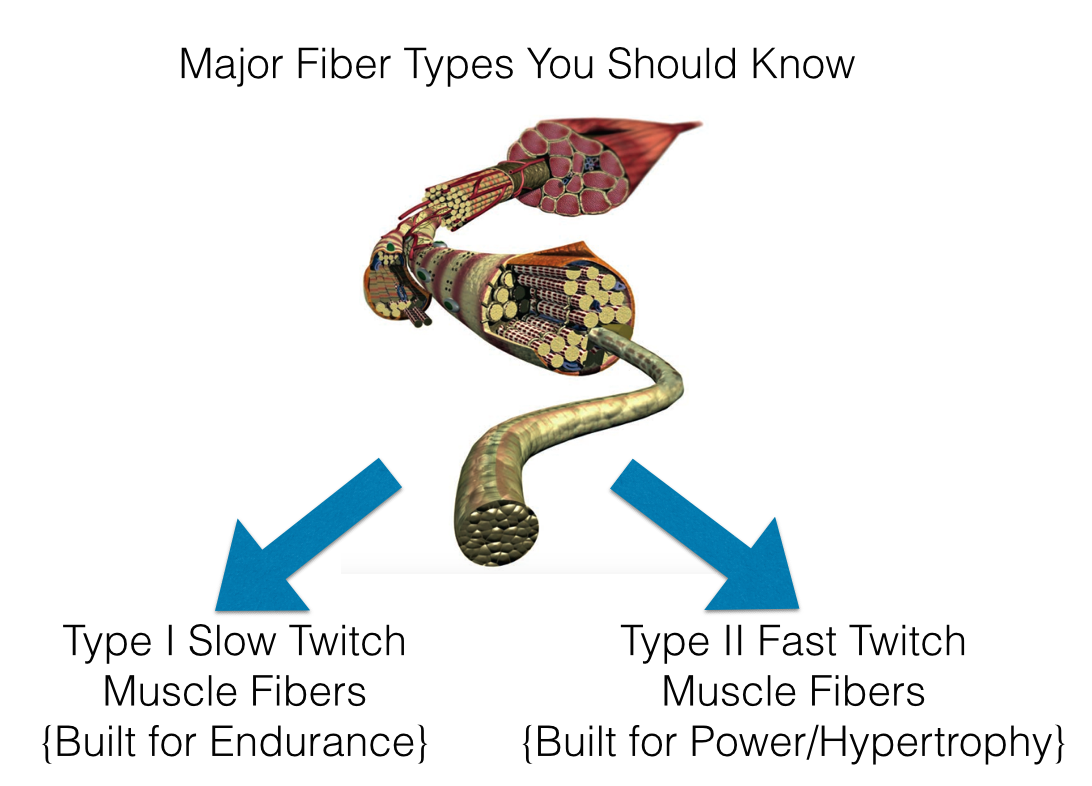 Major Fiber Types You Should Know

Type I Slow Twitch Muscle Fibers {Built for Endurance}

Type II Fast Twitch Muscle Fibers {Built for Power/Hypertrophy}